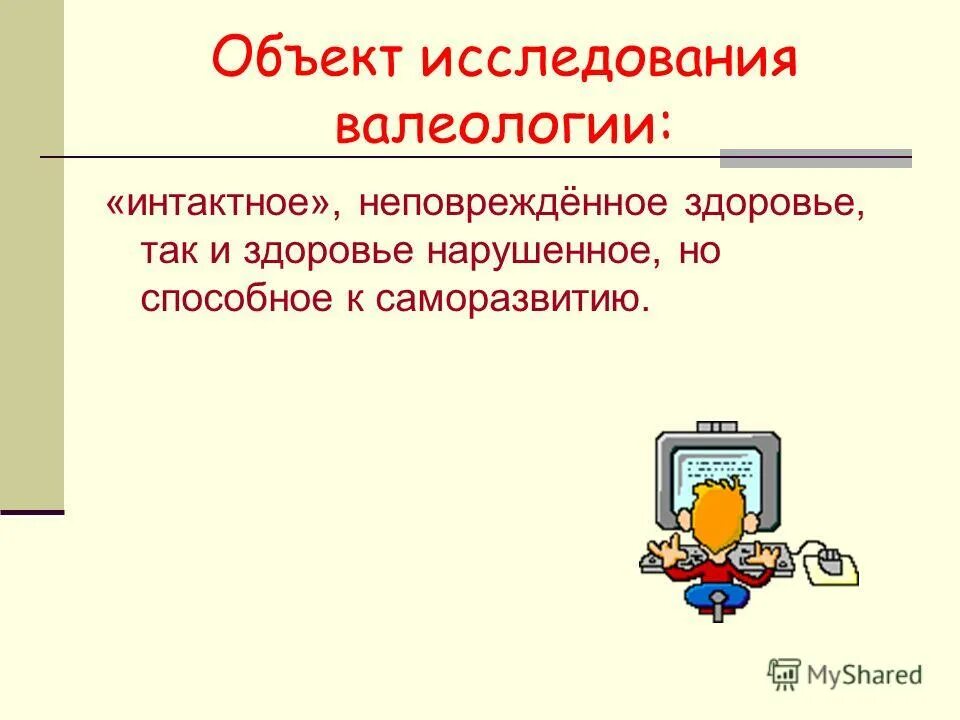 Объект исследования валеологии:

«интактное», неповреждённое здоровье, так и здоровье нарушенное, но способное к саморазвитию.

MyShared